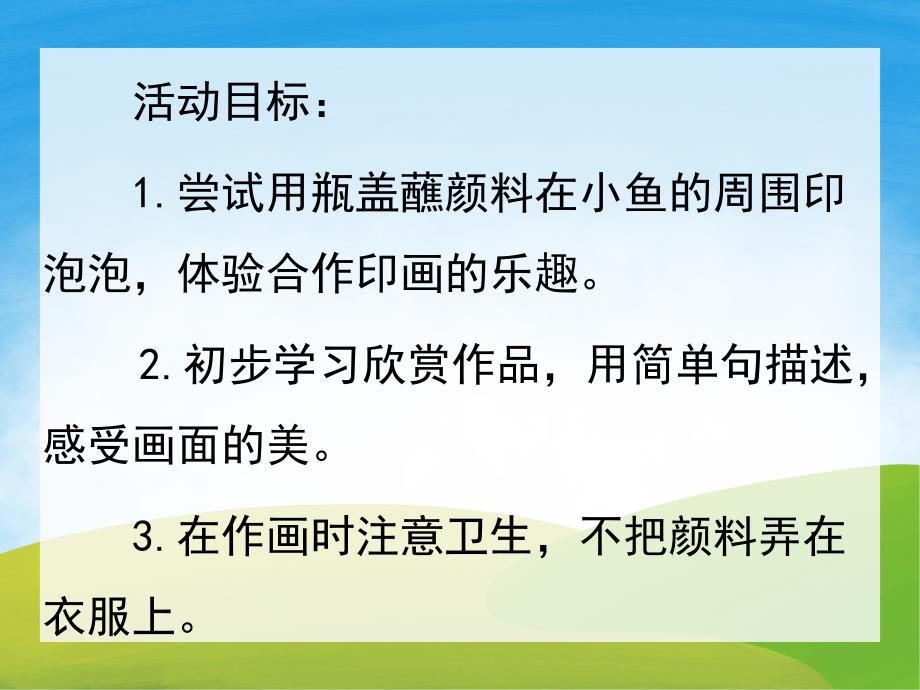 活动目标：

1. 尝试用瓶盖蘸颜料在小鱼的周围印泡泡，体验合作印画的乐趣。

2. 初步学习欣赏作品，用简单句描述，感受画面的美。

3. 在作画时注意卫生，不把颜料弄在衣服上。